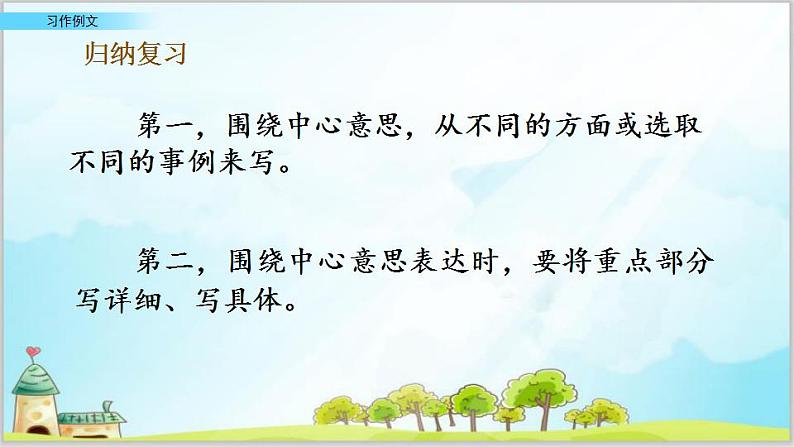 习作例文

归纳复习

第一，围绕中心意思，从不同的方面或选取不同的事例来写。

第二，围绕中心意思表达时，要将重点部分写详细、写具体。